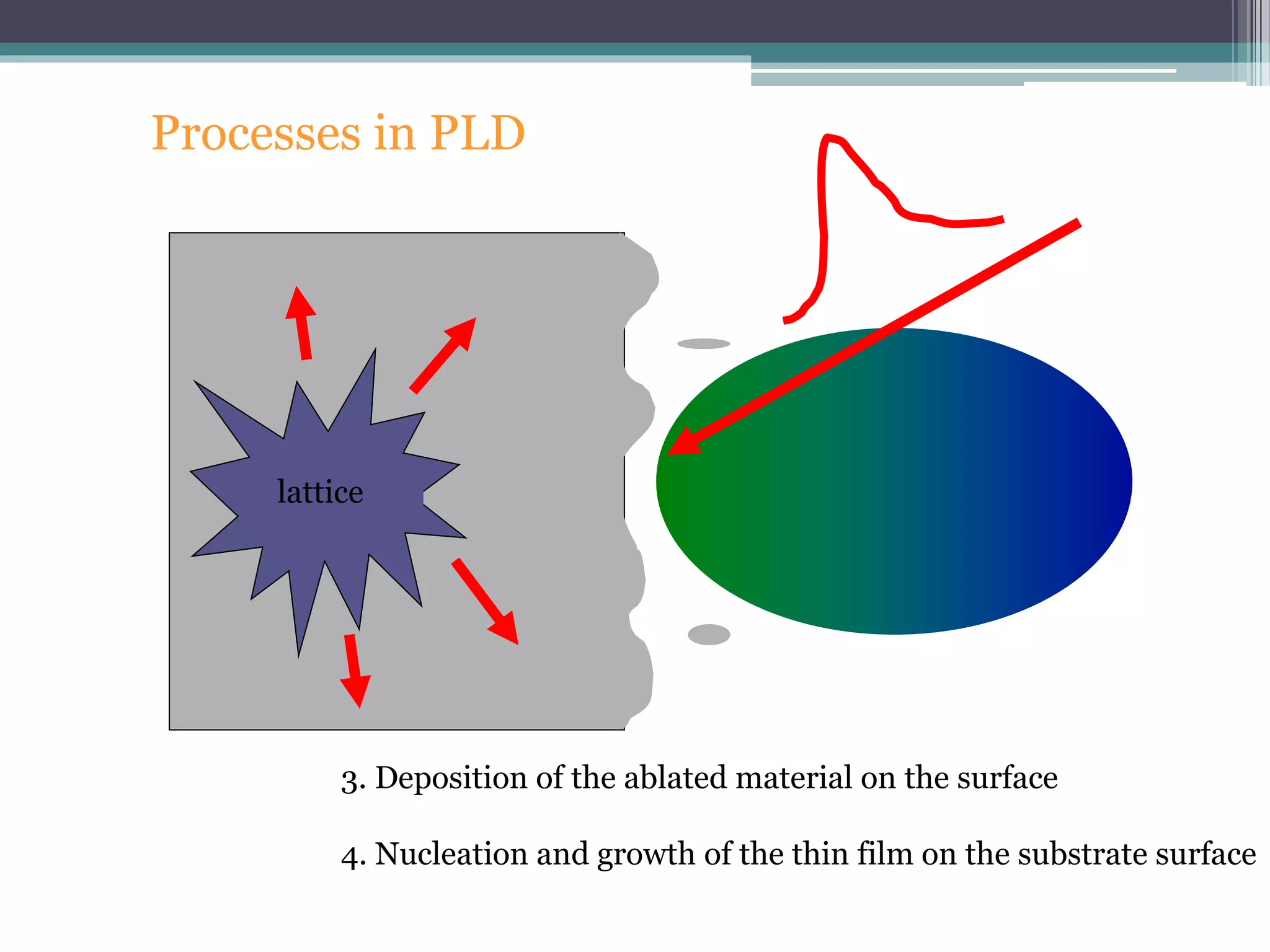 Processes in PLD

lattice

3. Deposition of the ablated material on the surface

4. Nucleation and growth of the thin film on the substrate surface